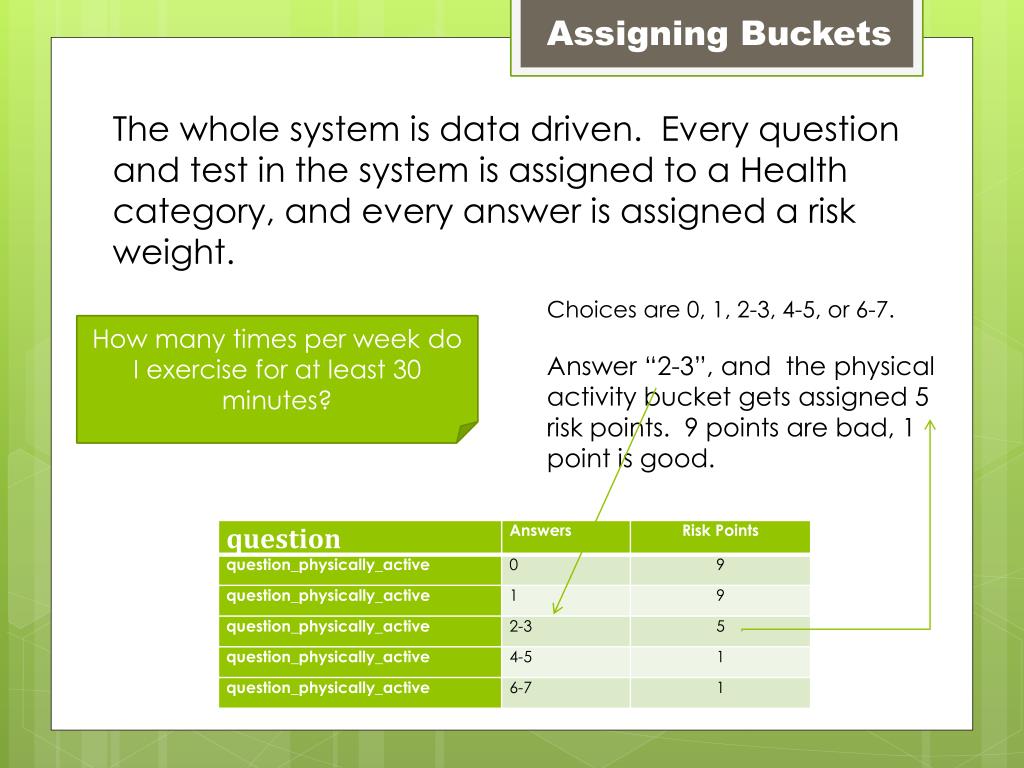 Assigning Buckets

The whole system is data driven. Every question and test in the system is assigned to a Health category, and every answer is assigned a risk weight.

How many times per week do I exercise for at least 30 minutes?

Choices are 0, 1, 2-3, 4-5, or 6-7.

Answer “2-3”, and the physical activity bucket gets assigned 5 risk points. 9 points are bad, 1 point is good.

| question | Answers | Risk Points |
|---|---|---|
| question_physically_active | 0 | 9 |
| question_physically_active | 1 | 9 |
| question_physically_active | 2-3 | 5 |
| question_physically_active | 4-5 | 1 |
| question_physically_active | 6-7 | 1 |